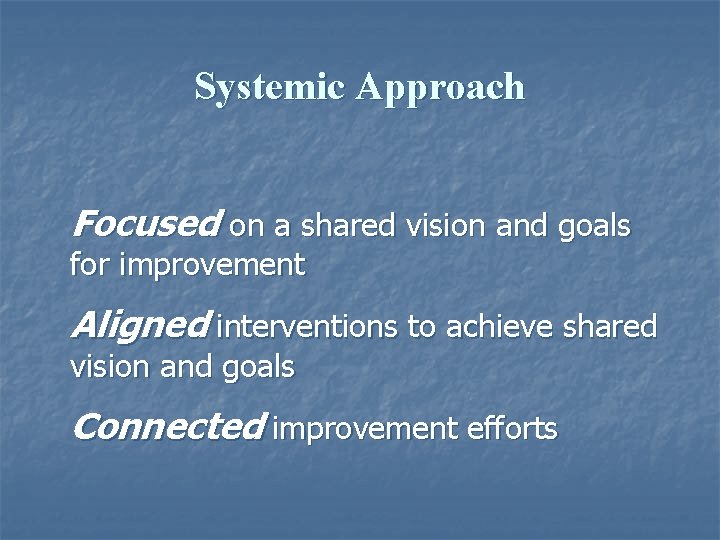 Systemic Approach

Focused on a shared vision and goals for improvement

Aligned interventions to achieve shared vision and goals

Connected improvement efforts